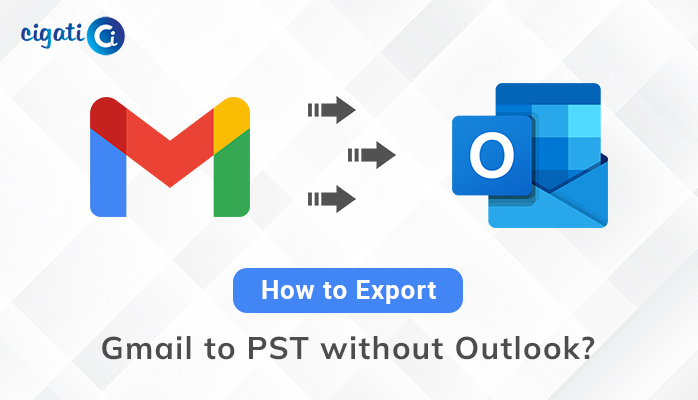 cigati Ci

O

How to Export

Gmail to PST without Outlook?